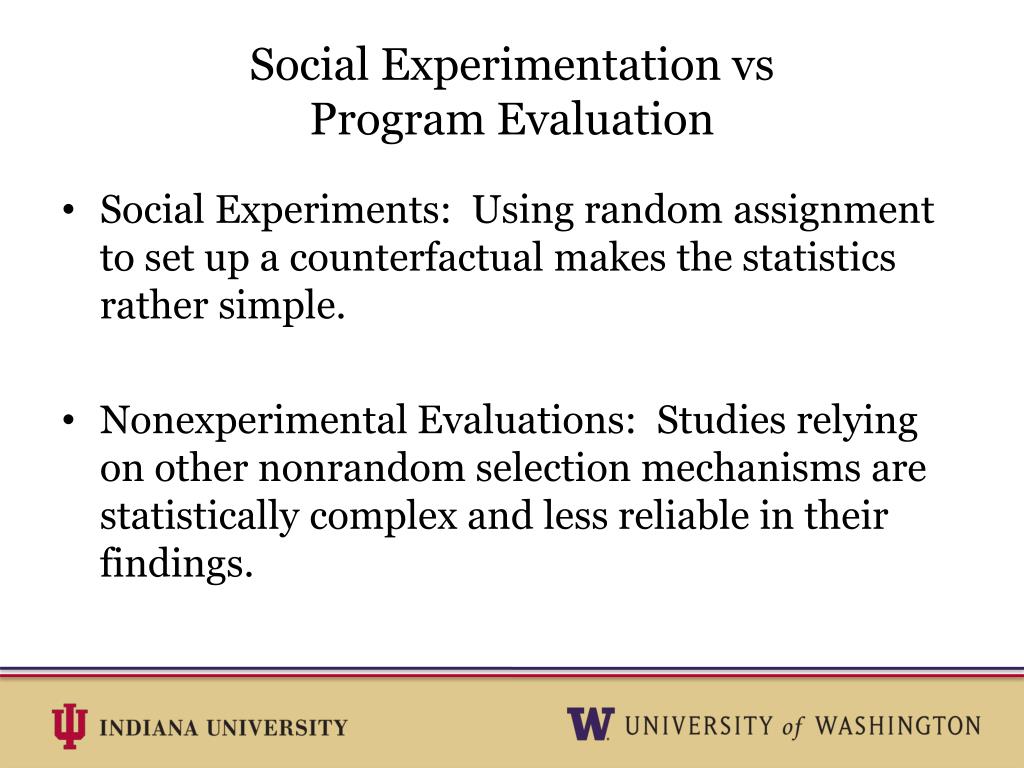 Social Experimentation vs
Program Evaluation

• Social Experiments: Using random assignment to set up a counterfactual makes the statistics rather simple.

• Nonexperimental Evaluations: Studies relying on other nonrandom selection mechanisms are statistically complex and less reliable in their findings.

INDIANA UNIVERSITY

W UNIVERSITY of WASHINGTON